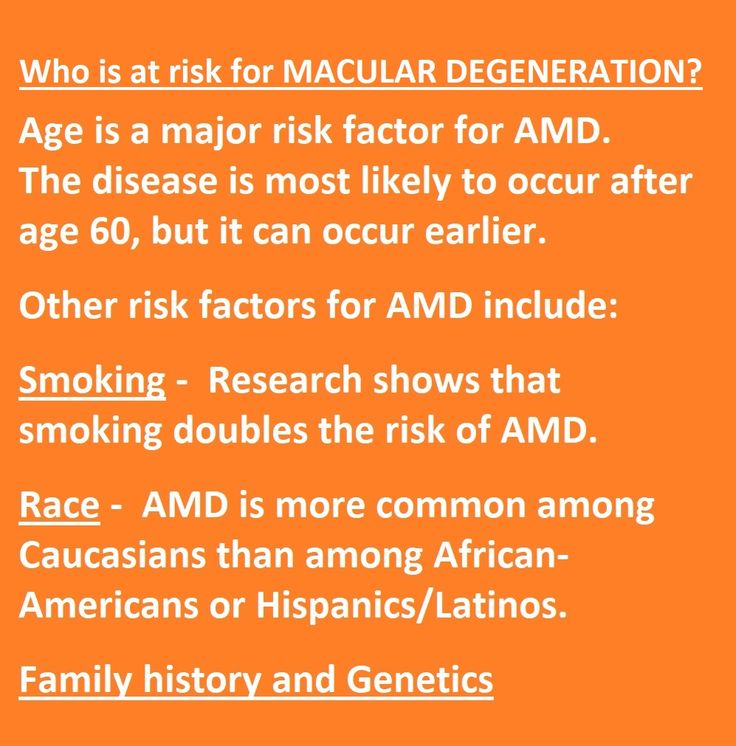 Who is at risk for MACULAR DEGENERATION?

Age is a major risk factor for AMD. The disease is most likely to occur after age 60, but it can occur earlier.

Other risk factors for AMD include:

Smoking - Research shows that smoking doubles the risk of AMD.

Race - AMD is more common among Caucasians than among African-Americans or Hispanics/Latinos.

Family history and Genetics